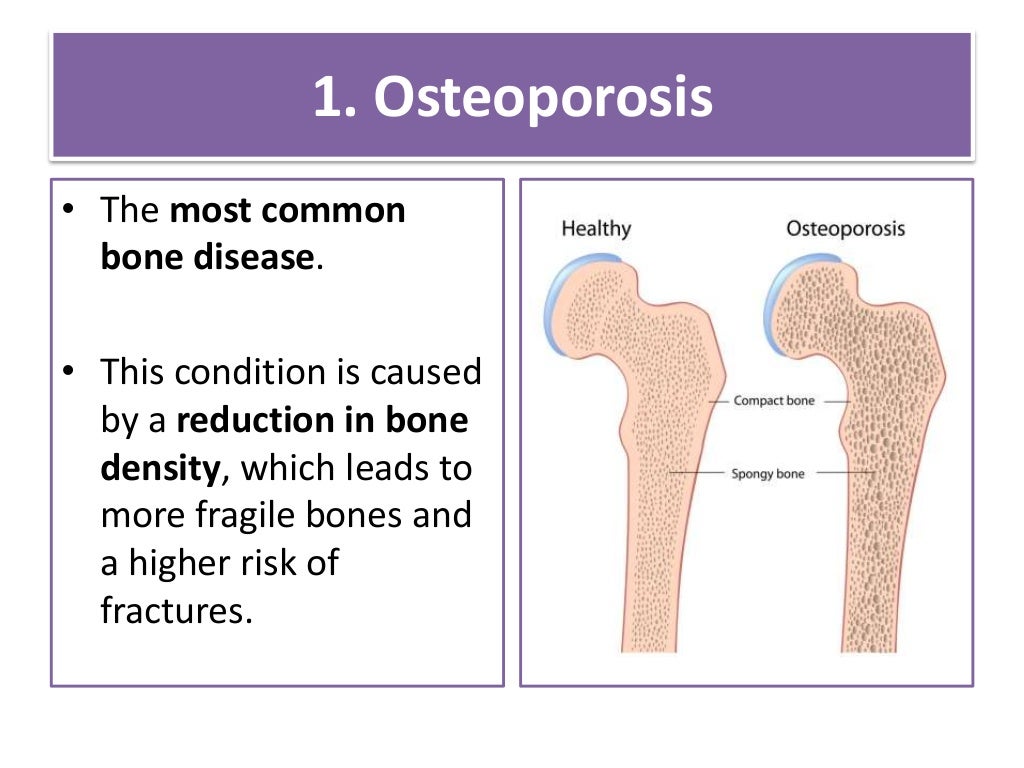 1. Osteoporosis

• The most common bone disease.

• This condition is caused by a reduction in bone density, which leads to more fragile bones and a higher risk of fractures.

Healthy

Osteoporosis

Compact bone

Spongy bone